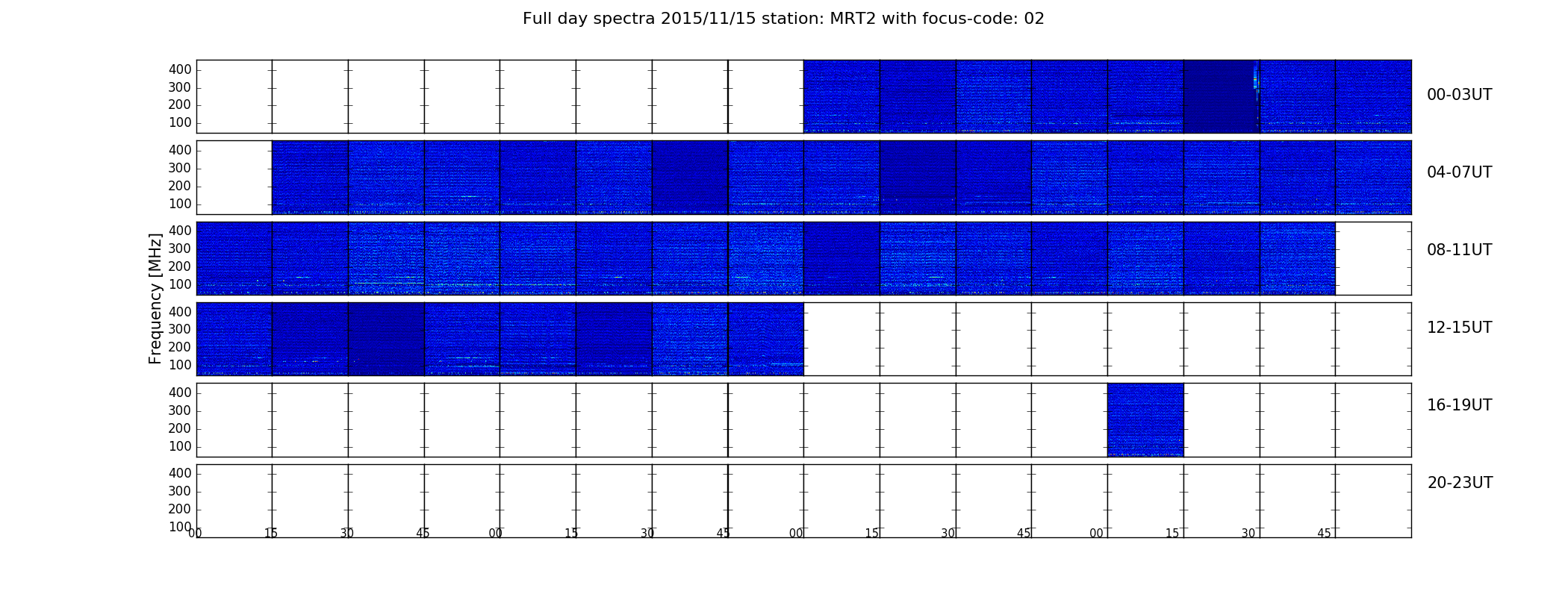 Full day spectra 2015/11/15 station: MRT2 with focus-code: 02

Frequency [MHz]

400
300
200
100
00-03UT

400
300
200
100
04-07UT

400
300
200
100
08-11UT

400
300
200
100
12-15UT

400
300
200
100
16-19UT

400
300
200
100
20-23UT

00 15 30 45 00 15 30 45 00 15 30 45 00 15 30 45